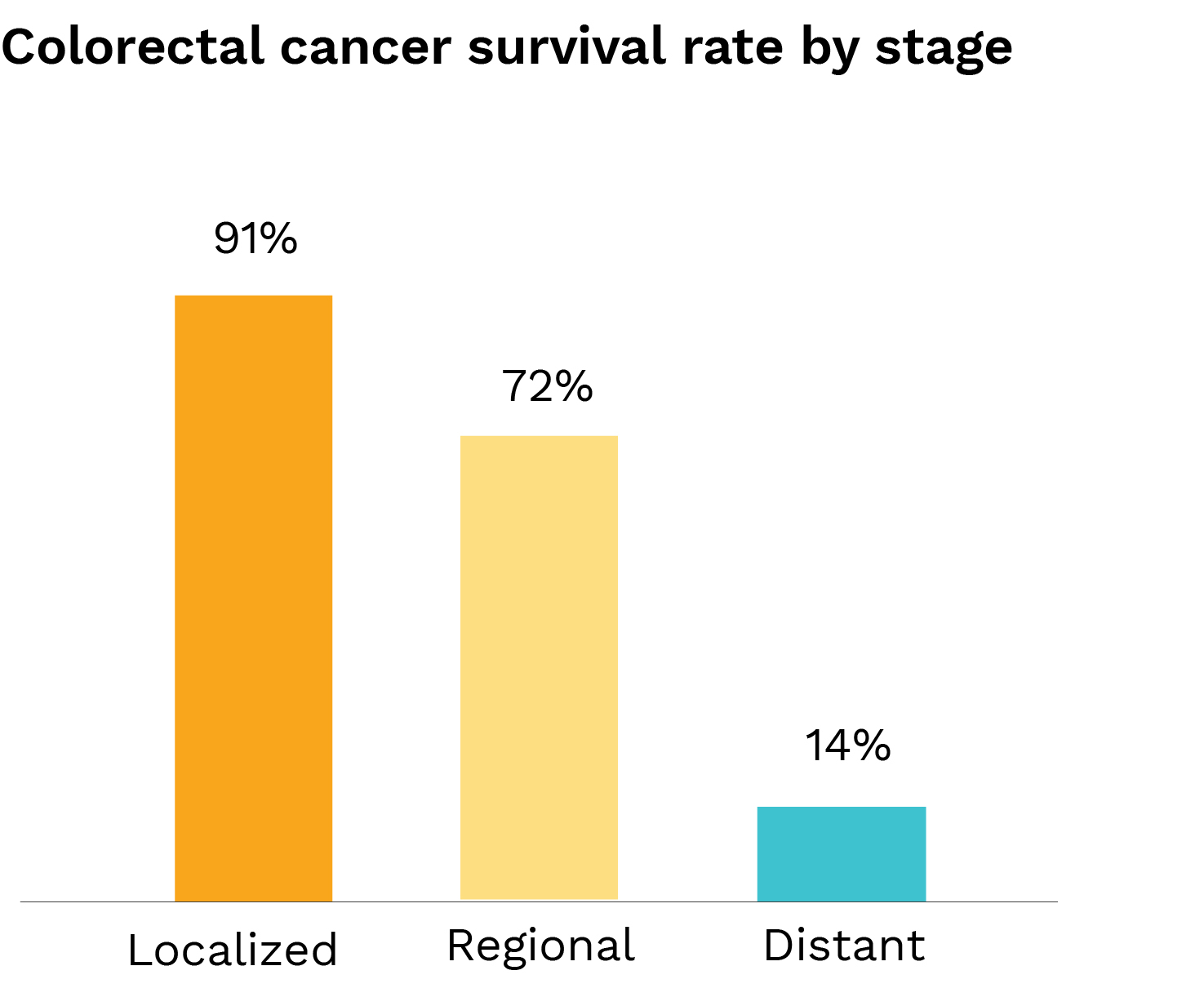 Colorectal cancer survival rate by stage

91%

72%

14%

Localized

Regional

Distant